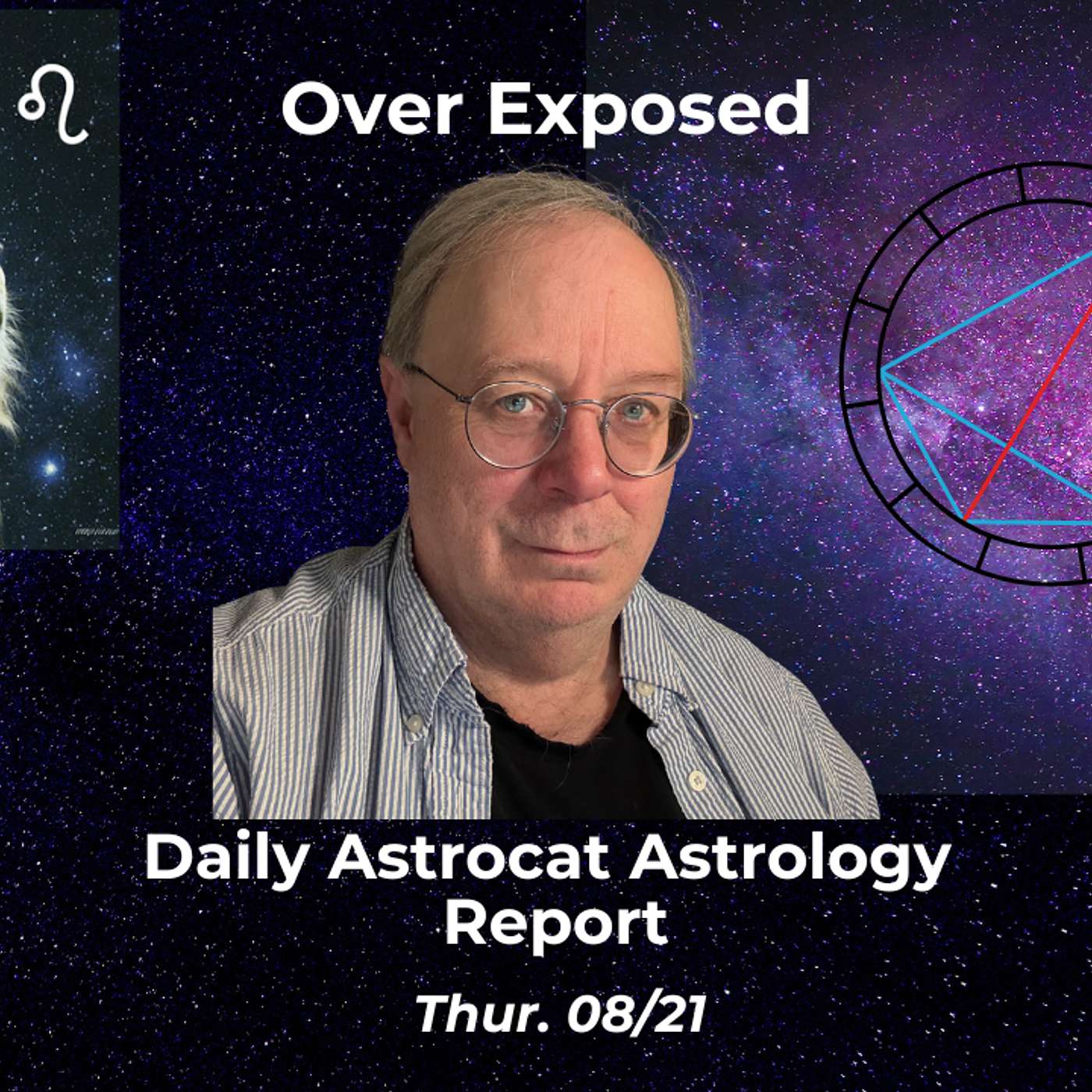 ♌

Over Exposed

Daily Astrocat Astrology Report

Thur. 08/21